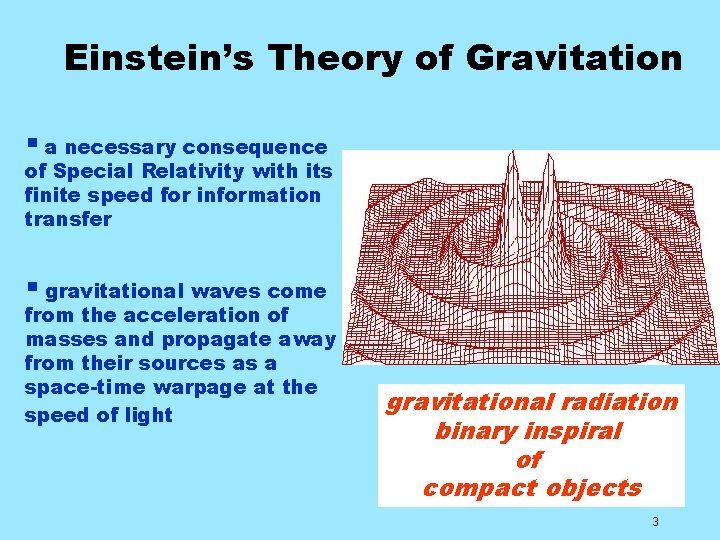 Einstein's Theory of Gravitation

▪ a necessary consequence of Special Relativity with its finite speed for information transfer

▪ gravitational waves come from the acceleration of masses and propagate away from their sources as a space-time warpage at the speed of light

gravitational radiation
binary inspiral
of
compact objects

3